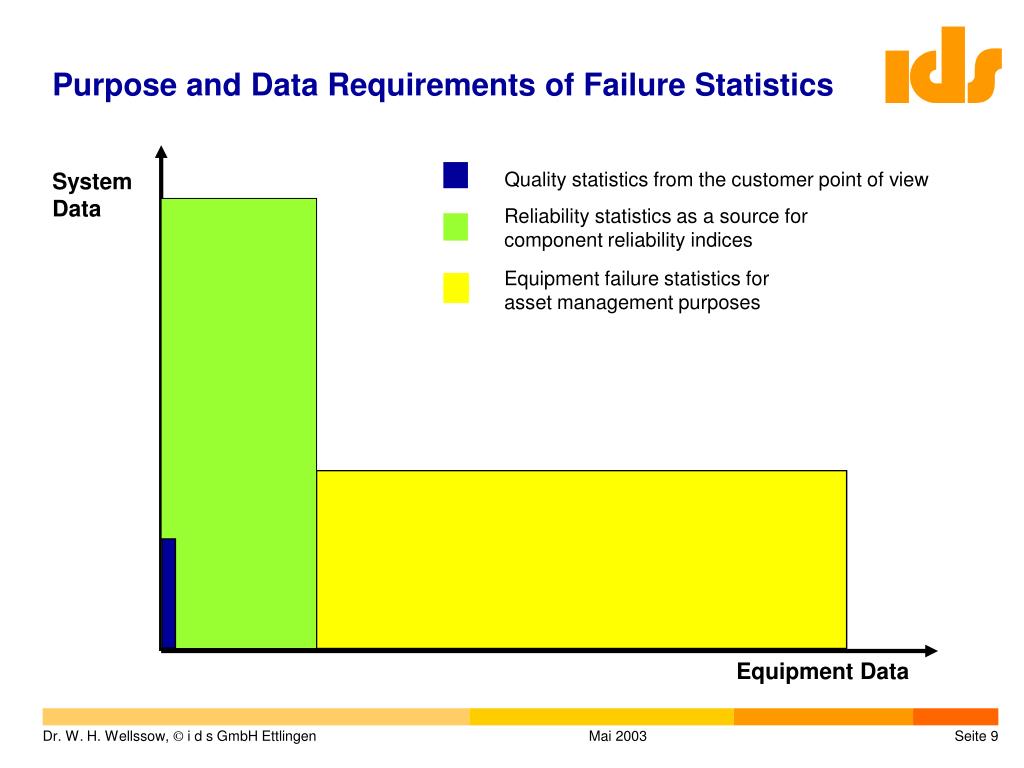 Purpose and Data Requirements of Failure Statistics

ids

System Data

Quality statistics from the customer point of view

Reliability statistics as a source for component reliability indices

Equipment failure statistics for asset management purposes

Equipment Data

Dr. W. H. Wellssow, © i d s GmbH Ettlingen

Mai 2003

Seite 9